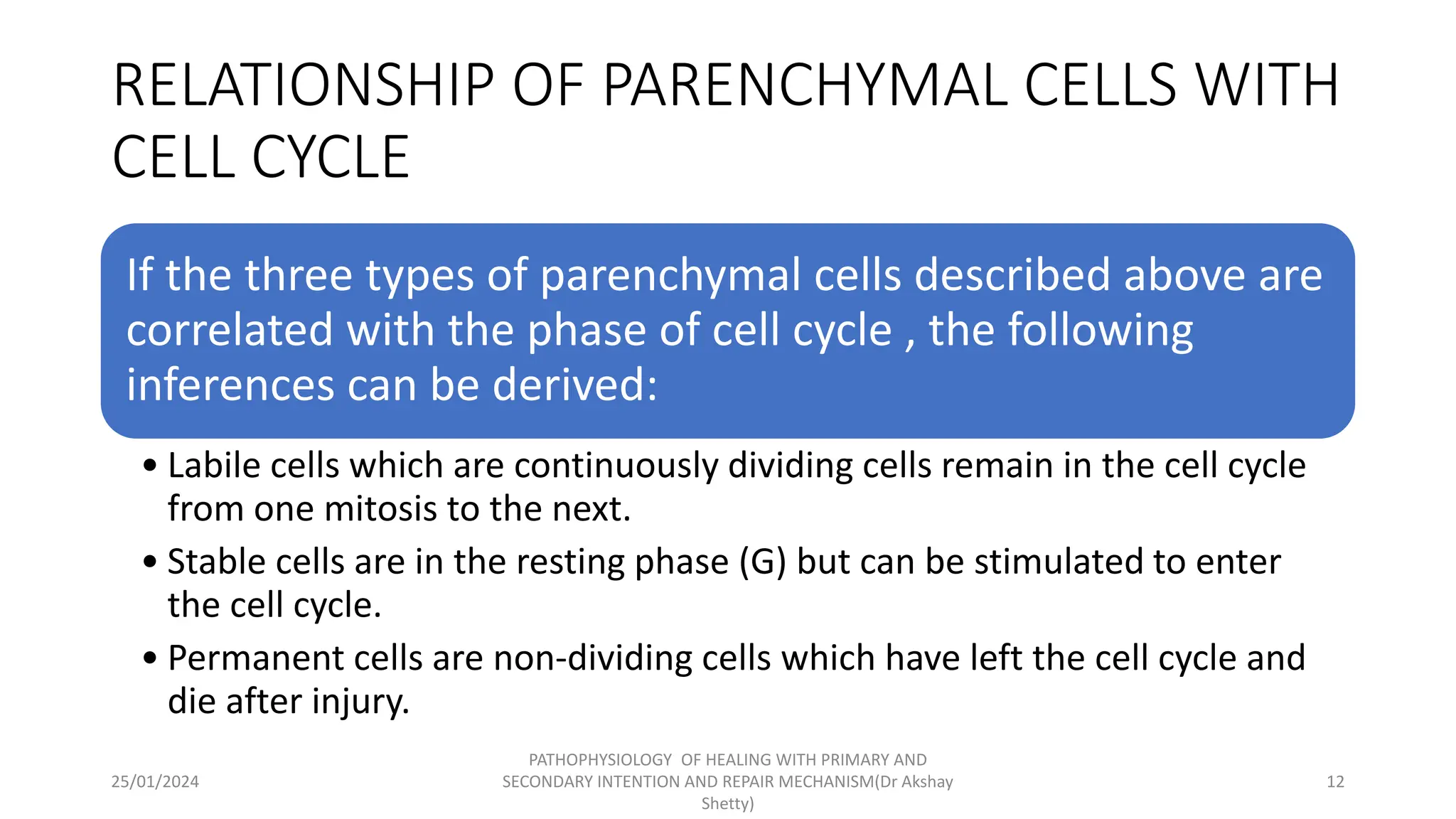 RELATIONSHIP OF PARENCHYMAL CELLS WITH CELL CYCLE

If the three types of parenchymal cells described above are correlated with the phase of cell cycle , the following inferences can be derived:

• Labile cells which are continuously dividing cells remain in the cell cycle from one mitosis to the next.
• Stable cells are in the resting phase (G) but can be stimulated to enter the cell cycle.
• Permanent cells are non-dividing cells which have left the cell cycle and die after injury.

25/01/2024

PATHOPHYSIOLOGY OF HEALING WITH PRIMARY AND SECONDARY INTENTION AND REPAIR MECHANISM(Dr Akshay Shetty)

12